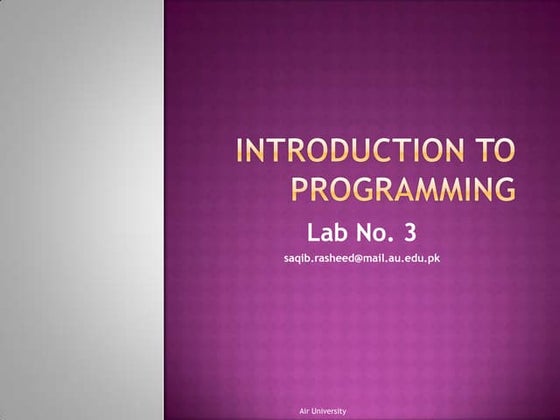 INTRODUCTION TO PROGRAMMING

Lab No. 3

saqib.rasheed@mail.au.edu.pk

Air University